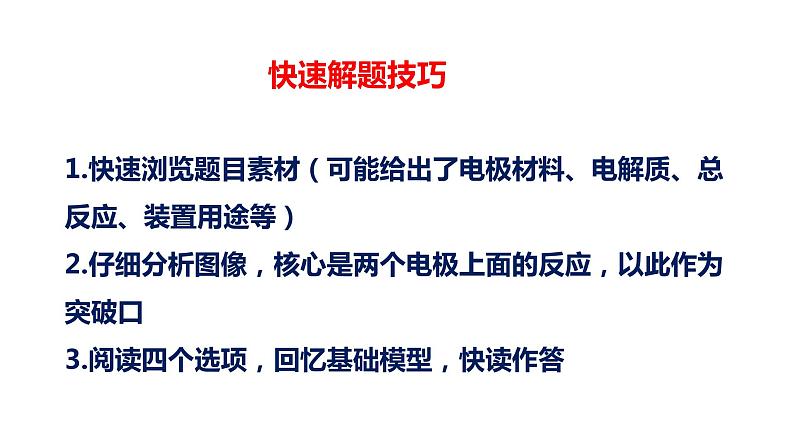 快速解题技巧

1.快速浏览题目素材（可能给出了电极材料、电解质、总反应、装置用途等）

2.仔细分析图像，核心是两个电极上面的反应，以此作为突破口

3.阅读四个选项，回忆基础模型，快读作答